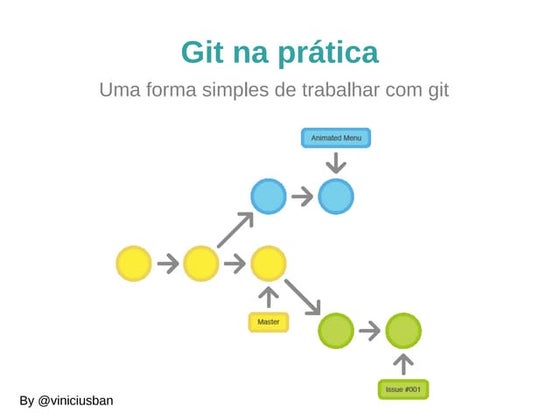 Git na prática

Uma forma simples de trabalhar com git

Animated Menu

Master

Issue #001

By @viniciusban